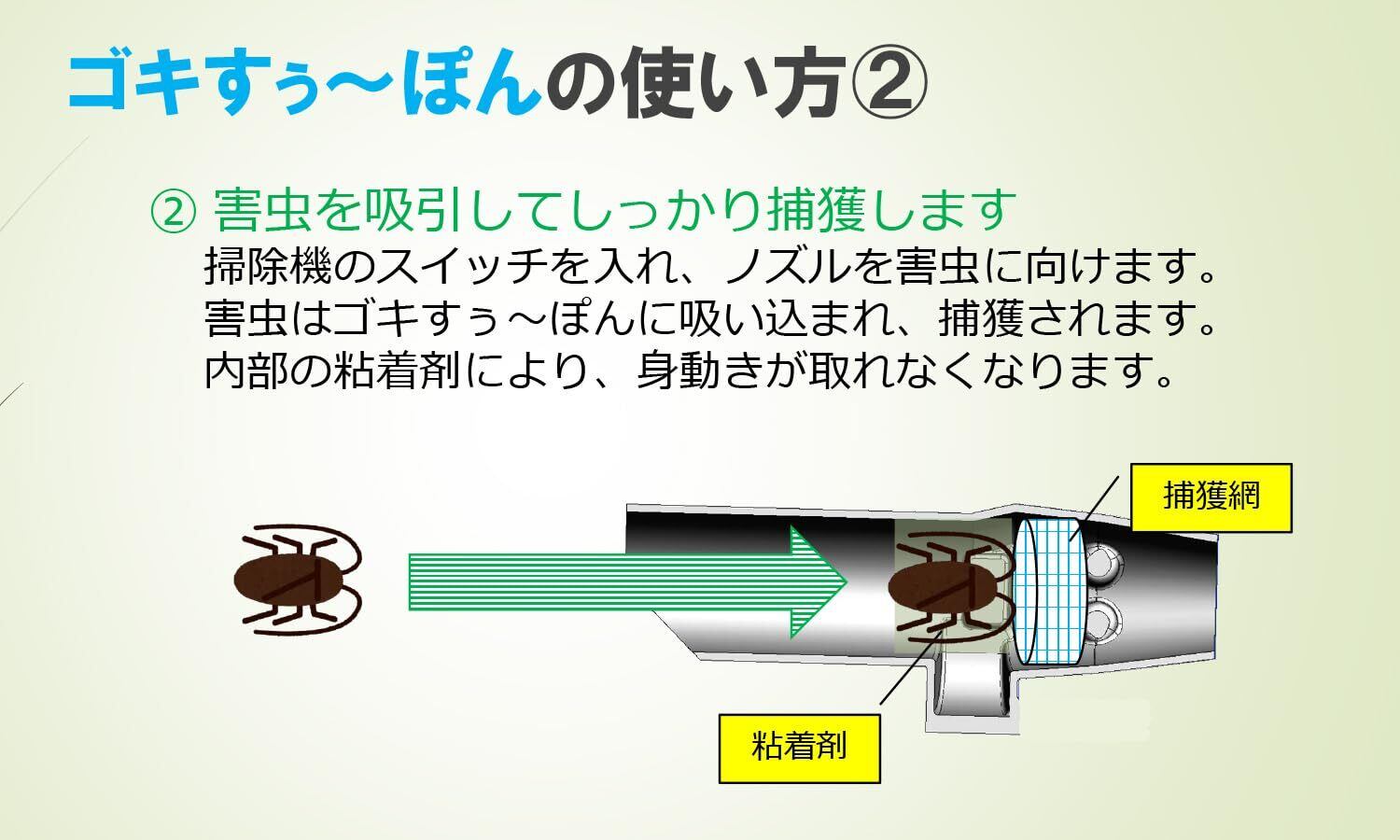 ゴキすぅ～ぽんの使い方②

② 害虫を吸引してしっかり捕獲します
掃除機のスイッチを入れ、ノズルを害虫に向けます。
害虫はゴキすぅ～ぽんに吸い込まれ、捕獲されます。
内部の粘着剤により、身動きが取れなくなります。

捕獲網

粘着剤